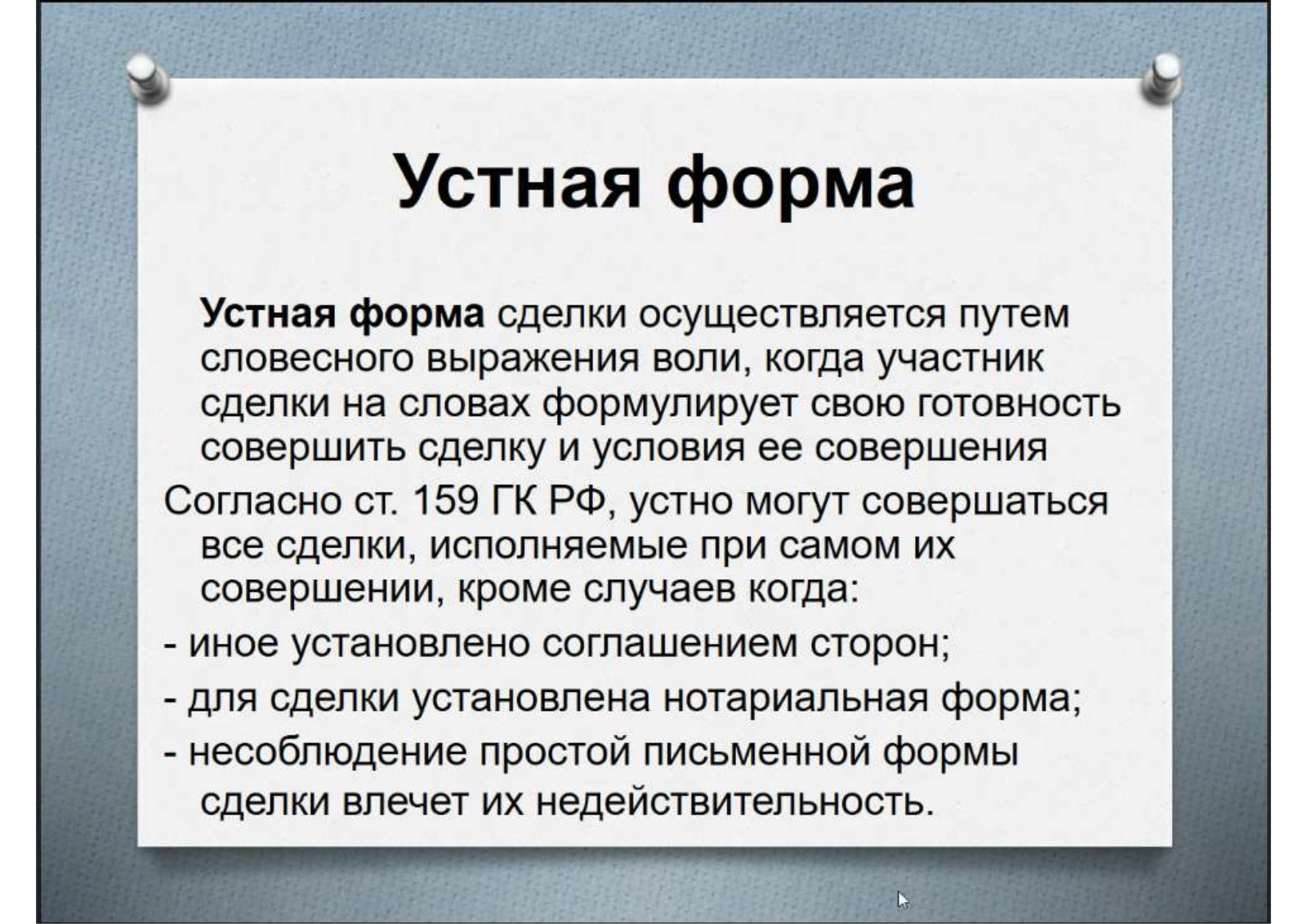 Устная форма

Устная форма сделки осуществляется путем словесного выражения воли, когда участник сделки на словах формулирует свою готовность совершить сделку и условия ее совершения

Согласно ст. 159 ГК РФ, устно могут совершаться все сделки, исполняемые при самом их совершении, кроме случаев когда:

- иное установлено соглашением сторон;
- для сделки установлена нотариальная форма;
- несоблюдение простой письменной формы сделки влечет их недействительность.